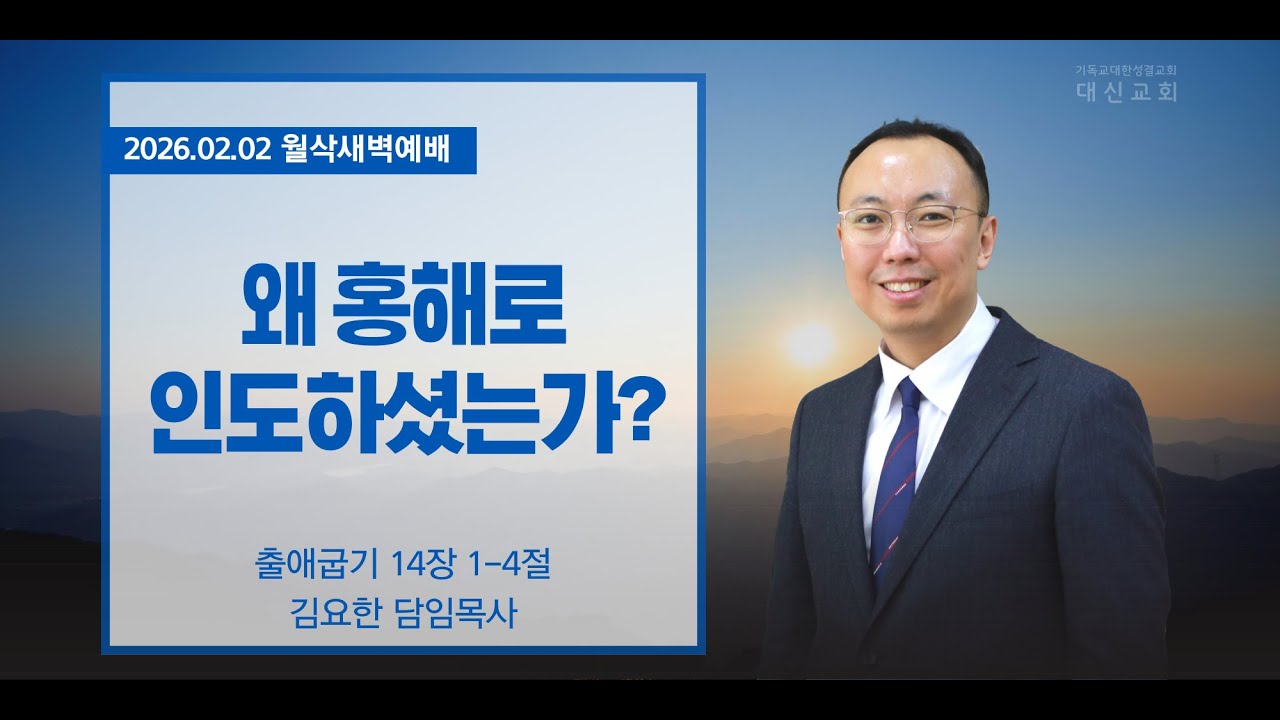 기독교대한성결교회
대신교회

2026.02.02 월삭새벽예배

왜 홍해로 인도하셨는가?

출애굽기 14장 1-4절
김요한 담임목사